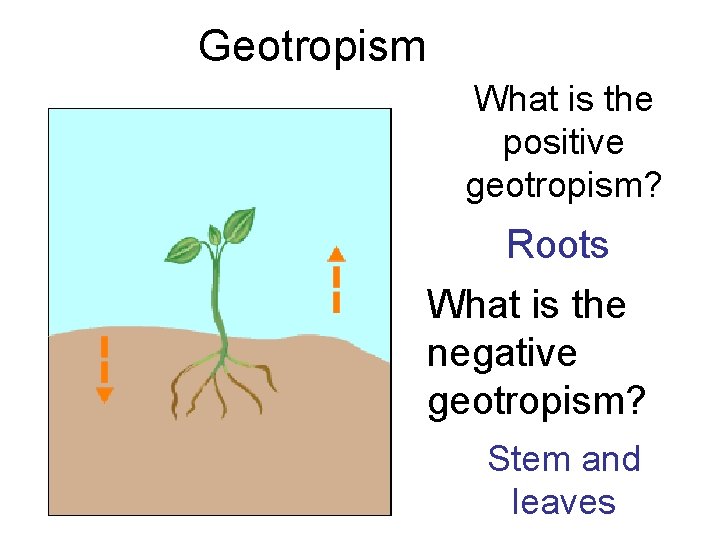 Geotropism

What is the positive geotropism?

Roots

What is the negative geotropism?

Stem and leaves